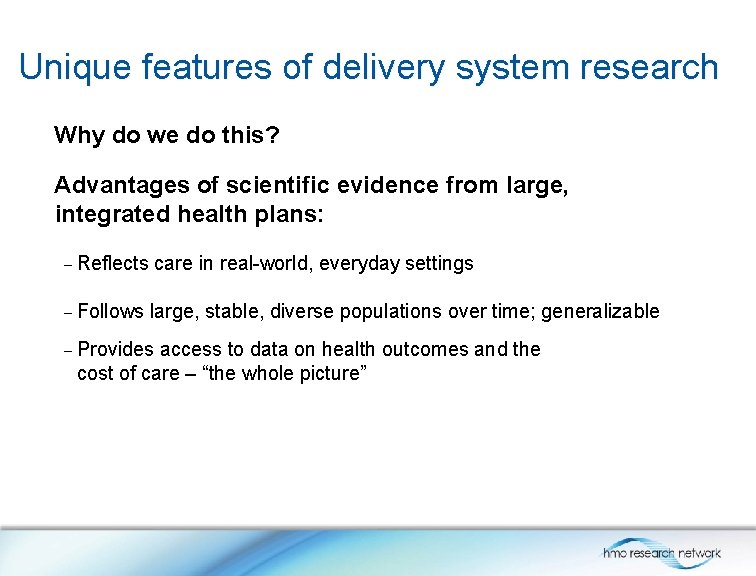 Unique features of delivery system research

Why do we do this?

Advantages of scientific evidence from large, integrated health plans:

– Reflects care in real-world, everyday settings

– Follows large, stable, diverse populations over time; generalizable

– Provides access to data on health outcomes and the cost of care – “the whole picture”

hmo research network